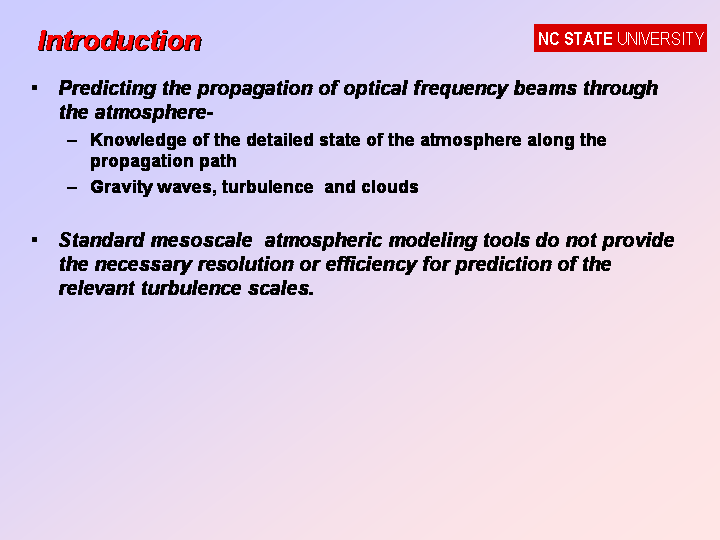 Introduction

NC STATE UNIVERSITY

▪ Predicting the propagation of optical frequency beams through the atmosphere-

– Knowledge of the detailed state of the atmosphere along the propagation path

– Gravity waves, turbulence and clouds

▪ Standard mesoscale atmospheric modeling tools do not provide the necessary resolution or efficiency for prediction of the relevant turbulence scales.